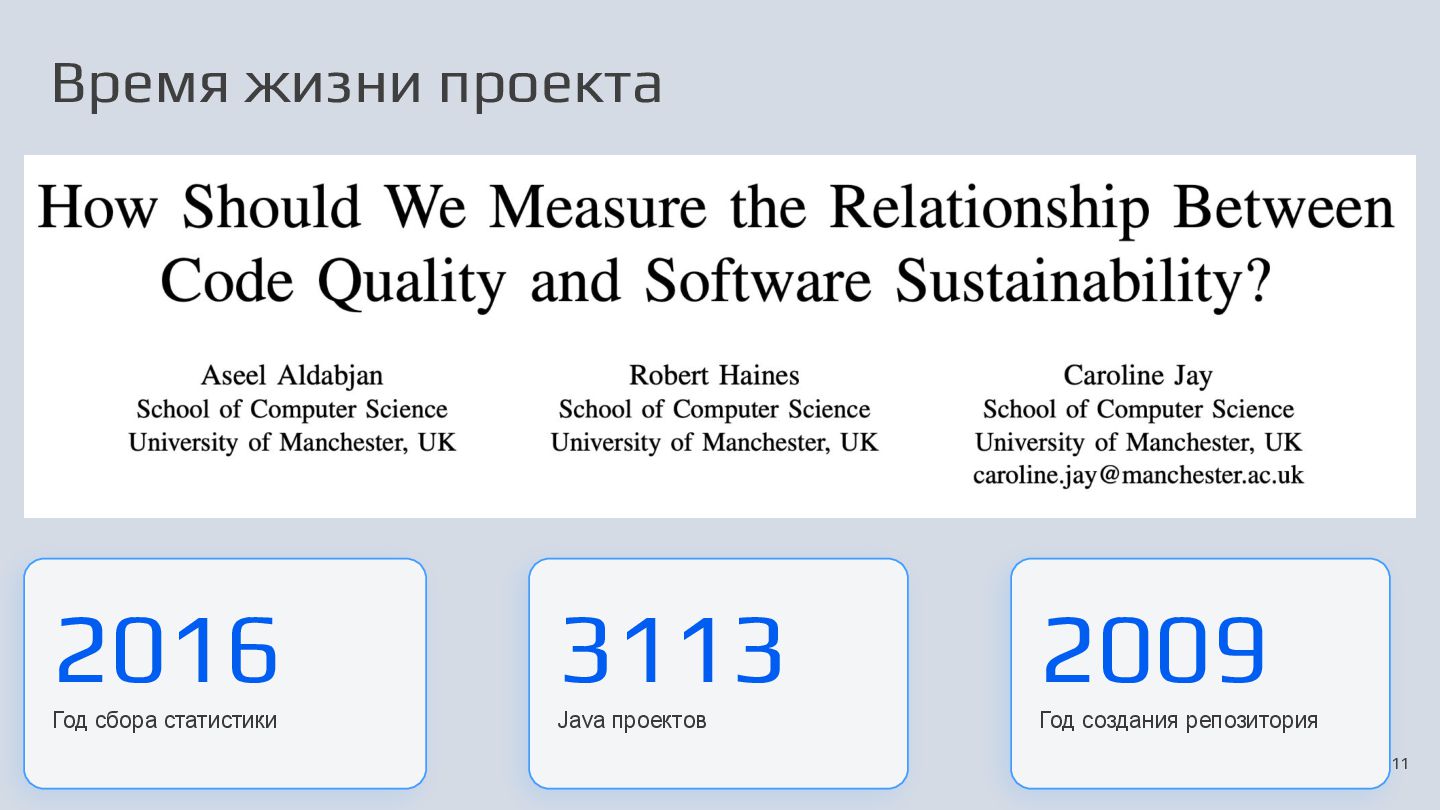 Время жизни проекта

How Should We Measure the Relationship Between Code Quality and Software Sustainability?

Aseel Aldabjan
School of Computer Science
University of Manchester, UK

Robert Haines
School of Computer Science
University of Manchester, UK

Caroline Jay
School of Computer Science
University of Manchester, UK
caroline.jay@manchester.ac.uk

2016
Год сбора статистики

3113
Java проектов

2009
Год создания репозитория

11